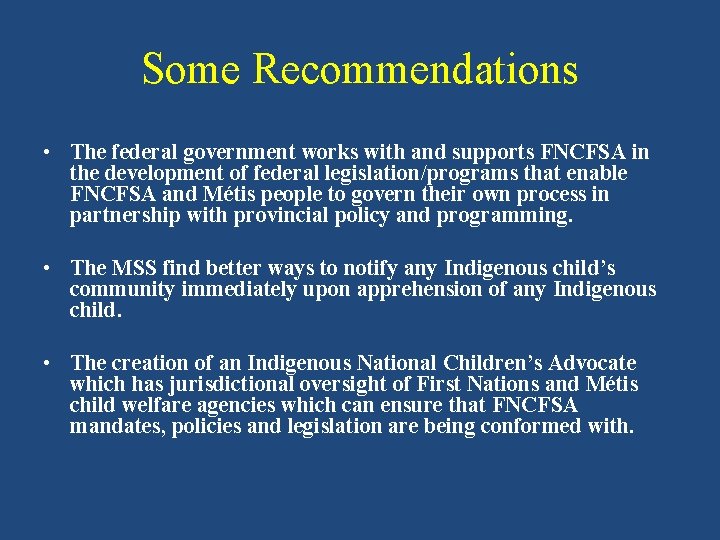 Some Recommendations

• The federal government works with and supports FNCFSA in the development of federal legislation/programs that enable FNCFSA and Métis people to govern their own process in partnership with provincial policy and programming.

• The MSS find better ways to notify any Indigenous child's community immediately upon apprehension of any Indigenous child.

• The creation of an Indigenous National Children's Advocate which has jurisdictional oversight of First Nations and Métis child welfare agencies which can ensure that FNCFSA mandates, policies and legislation are being conformed with.